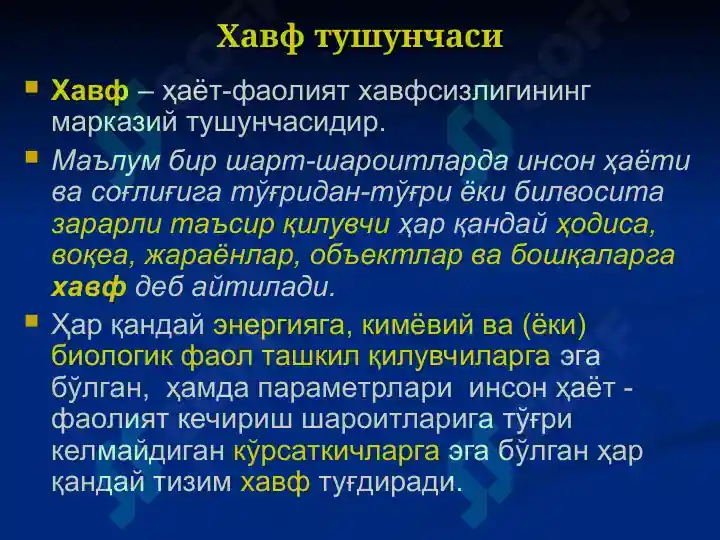 Хавф тушунчаси

Хавф – ҳаёт-фаолият хавфсизлигининг марказий тушунчасидир.

Маълум бир шарт-шароитларда инсон ҳаёти ва соғлиғига тўғридан-тўғри ёки билвосита зарарли таъсир қилувчи ҳар қандай ҳодиса, воқеа, жараёнлар, объектлар ва бошқаларга хавф деб айтилади.

Ҳар қандай энергияга, кимёвий ва (ёки) биологик фаол ташкил қилувчиларга эга бўлган, ҳамда параметрлари инсон ҳаёт - фаолият кечириш шароитларига тўғри келмайдиган кўрсаткичларга эга бўлган ҳар қандай тизим хавф туғдиради.